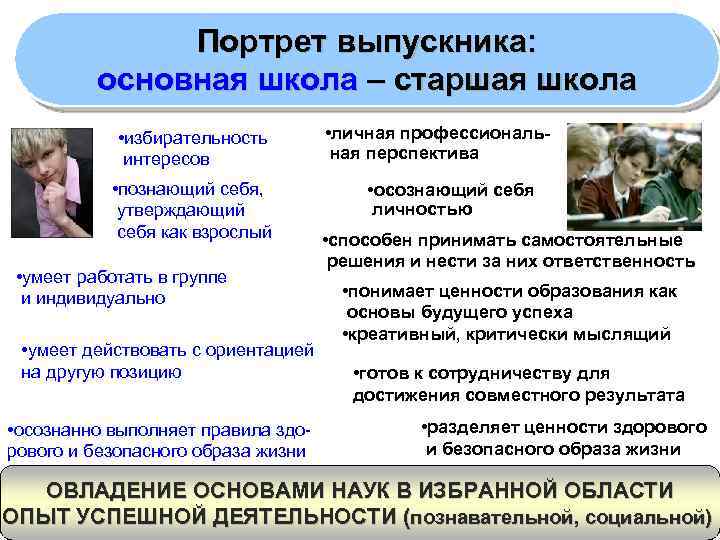 Портрет выпускника:
основная школа – старшая школа

•избирательность интересов

•познающий себя, утверждающий себя как взрослый

•умеет работать в группе и индивидуально

•умеет действовать с ориентацией на другую позицию

•осознанно выполняет правила здорового и безопасного образа жизни

•личная профессиональная перспектива

•осознающий себя личностью

•способен принимать самостоятельные решения и нести за них ответственность

•понимает ценности образования как основы будущего успеха

•креативный, критически мыслящий

•готов к сотрудничеству для достижения совместного результата

•разделяет ценности здорового и безопасного образа жизни

ОВЛАДЕНИЕ ОСНОВАМИ НАУК В ИЗБРАННОЙ ОБЛАСТИ
ОПЫТ УСПЕШНОЙ ДЕЯТЕЛЬНОСТИ (познавательной, социальной)